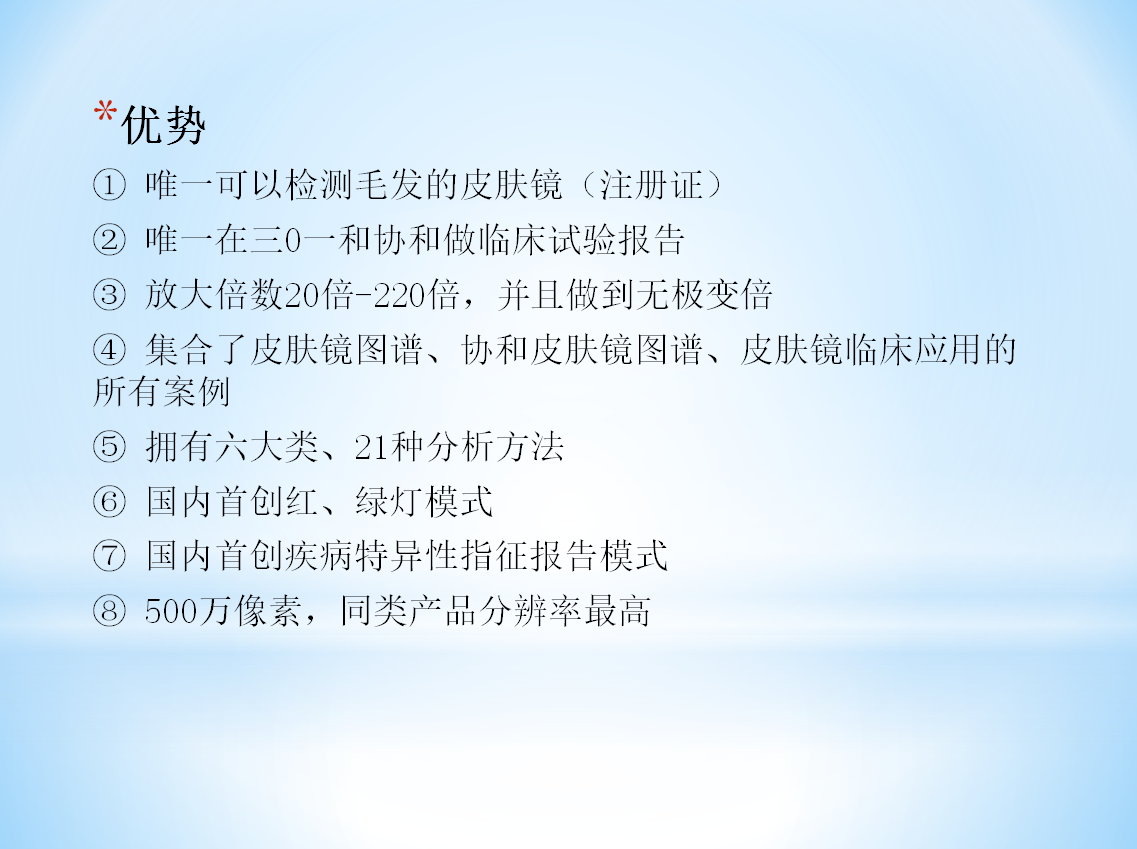 *优势

① 唯一可以检测毛发的皮肤镜（注册证）

② 唯一在三0一和协和做临床试验报告

③ 放大倍数20倍-220倍，并且做到无极变倍

④ 集合了皮肤镜图谱、协和皮肤镜图谱、皮肤镜临床应用的所有案例

⑤ 拥有六大类、21种分析方法

⑥ 国内首创红、绿灯模式

⑦ 国内首创疾病特异性指征报告模式

⑧ 500万像素，同类产品分辨率最高